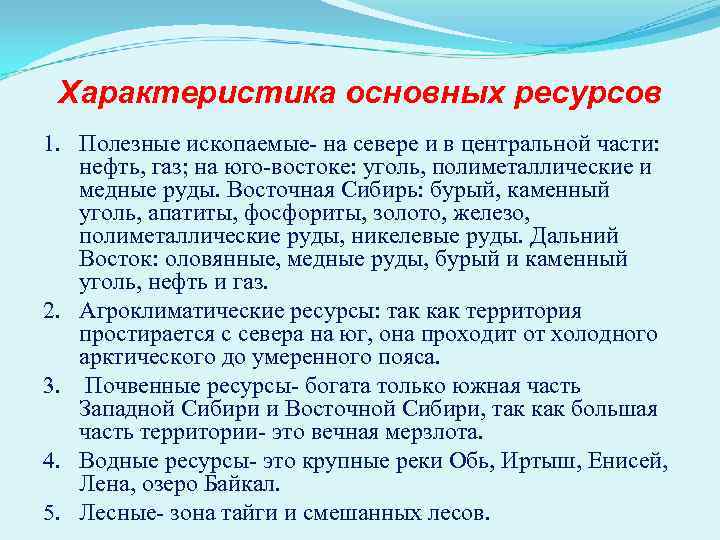 Характеристика основных ресурсов

1. Полезные ископаемые- на севере и в центральной части: нефть, газ; на юго-востоке: уголь, полиметаллические и медные руды. Восточная Сибирь: бурый, каменный уголь, апатиты, фосфориты, золото, железо, полиметаллические руды, никелевые руды. Дальний Восток: оловянные, медные руды, бурый и каменный уголь, нефть и газ.
2. Агроклиматические ресурсы: так как территория простирается с севера на юг, она проходит от холодного арктического до умеренного пояса.
3. Почвенные ресурсы- богата только южная часть Западной Сибири и Восточной Сибири, так как большая часть территории- это вечная мерзлота.
4. Водные ресурсы- это крупные реки Обь, Иртыш, Енисей, Лена, озеро Байкал.
5. Лесные- зона тайги и смешанных лесов.